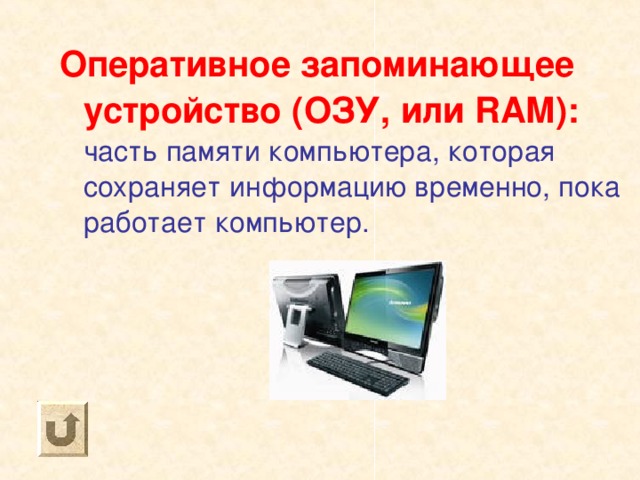 Оперативное запоминающее устройство (ОЗУ, или RAM): часть памяти компьютера, которая сохраняет информацию временно, пока работает компьютер.